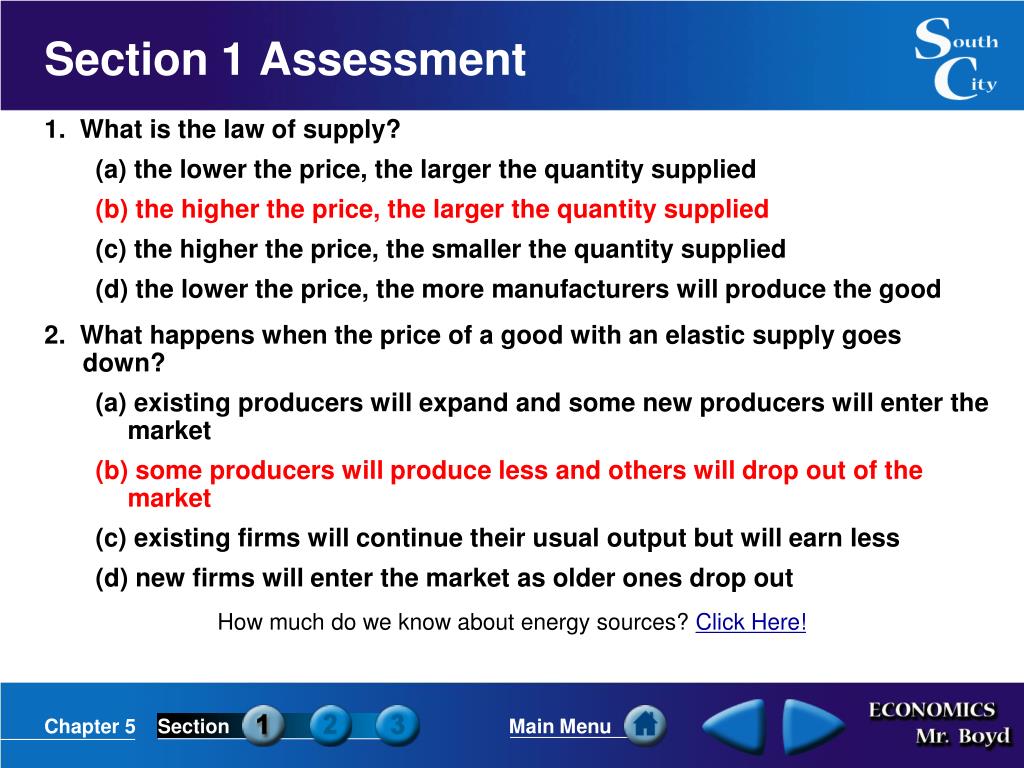 Section 1 Assessment

South City

1. What is the law of supply?

(a) the lower the price, the larger the quantity supplied

(b) the higher the price, the larger the quantity supplied

(c) the higher the price, the smaller the quantity supplied

(d) the lower the price, the more manufacturers will produce the good

2. What happens when the price of a good with an elastic supply goes down?

(a) existing producers will expand and some new producers will enter the market

(b) some producers will produce less and others will drop out of the market

(c) existing firms will continue their usual output but will earn less

(d) new firms will enter the market as older ones drop out

How much do we know about energy sources? Click Here!

Chapter 5 Section 1 2 3 Main Menu

ECONOMICS Mr. Boyd